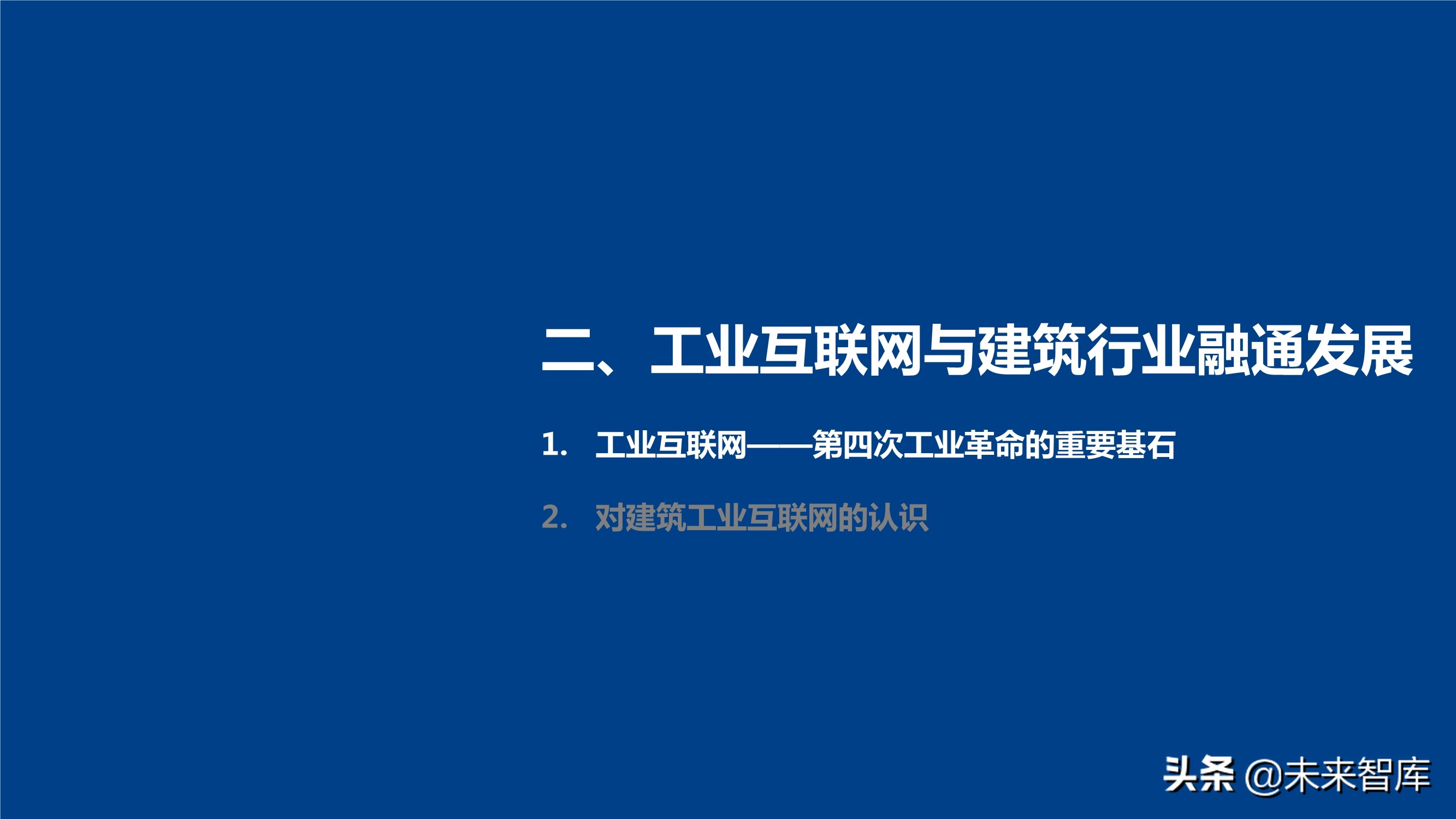 二、工业互联网与建筑行业融通发展

1. 工业互联网——第四次工业革命的重要基石

2. 对建筑工业互联网的认识

头条 @未来智库